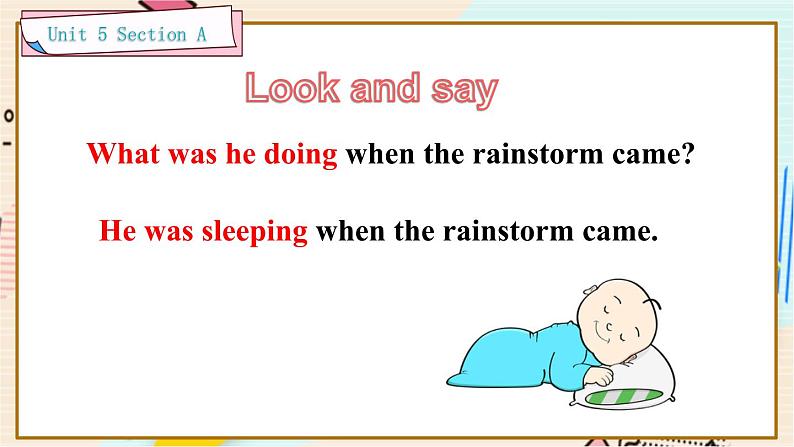 Unit 5 Section A

Look and say

What was he doing when the rainstorm came?

He was sleeping when the rainstorm came.